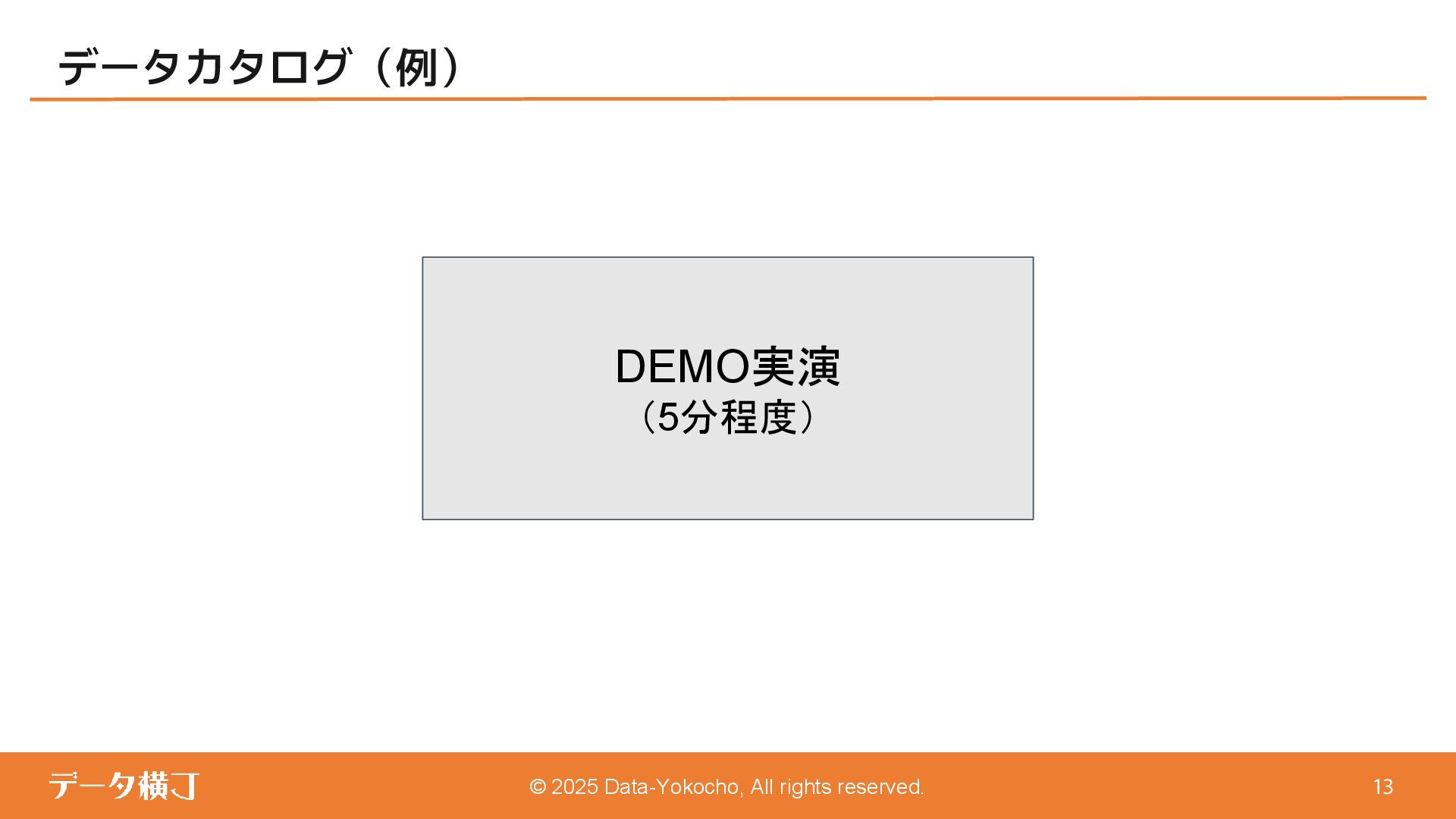 データカタログ（例）

DEMO実演
（5分程度）

データ横丁

© 2025 Data-Yokocho, All rights reserved.

13